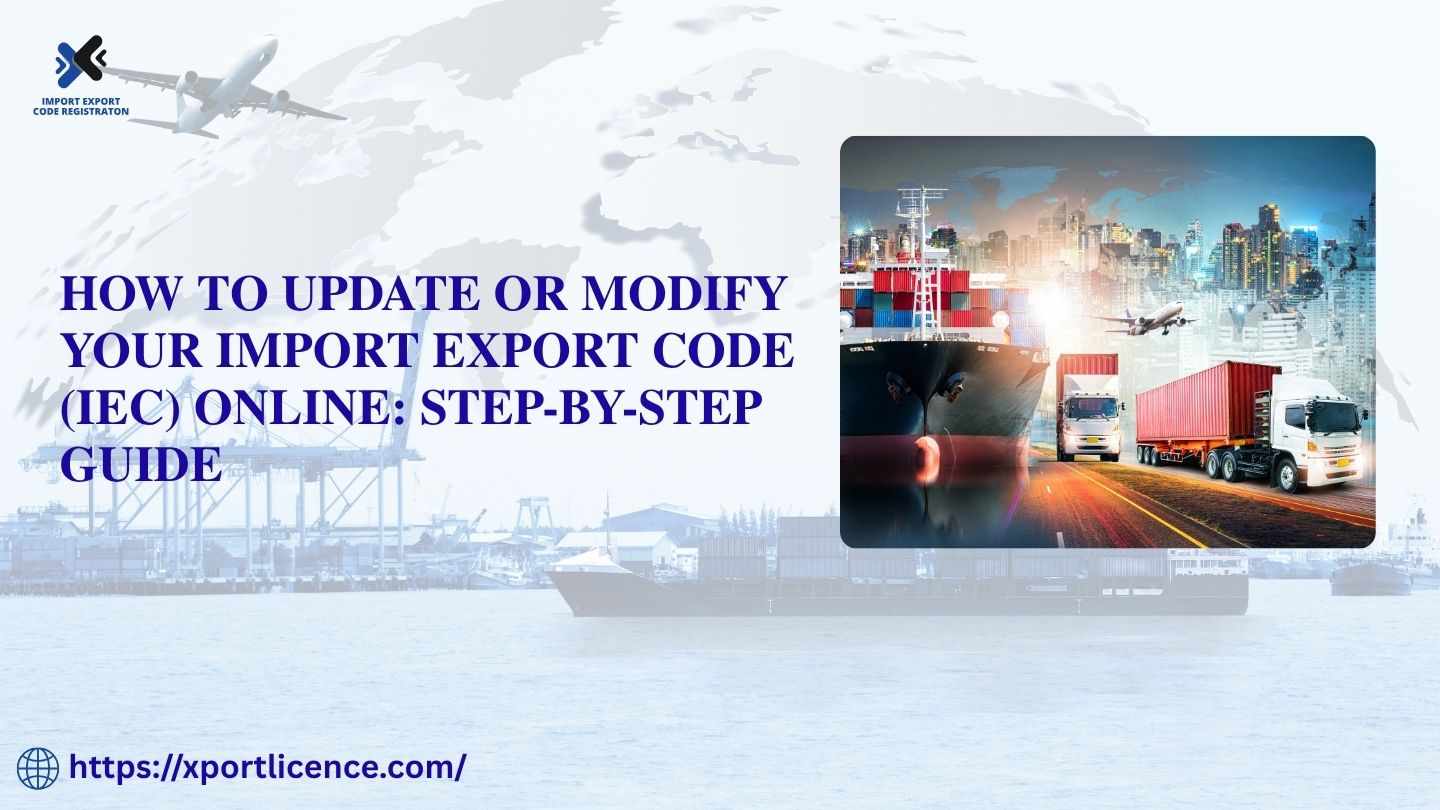 IMPORT EXPORT CODE REGISTRATON

HOW TO UPDATE OR MODIFY YOUR IMPORT EXPORT CODE (IEC) ONLINE: STEP-BY-STEP GUIDE

https://xportlicence.com/